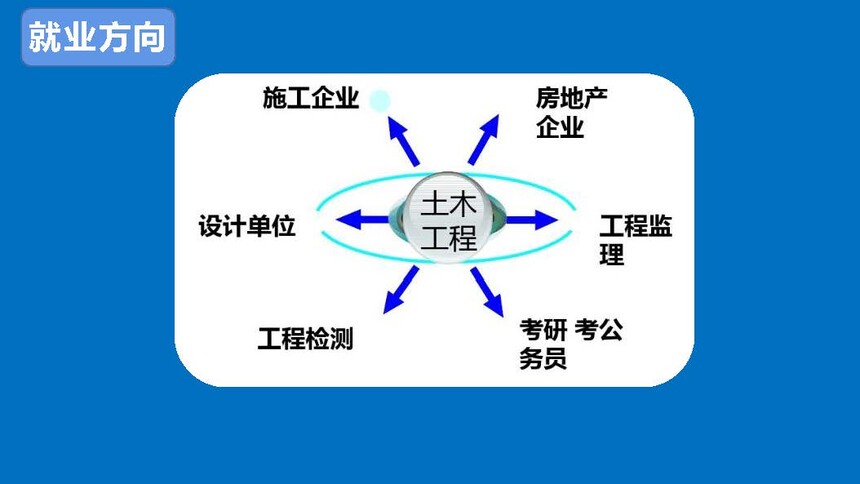 就业方向

施工企业

房地产企业

设计单位

土木工程

工程监理

工程检测

考研 考公务员